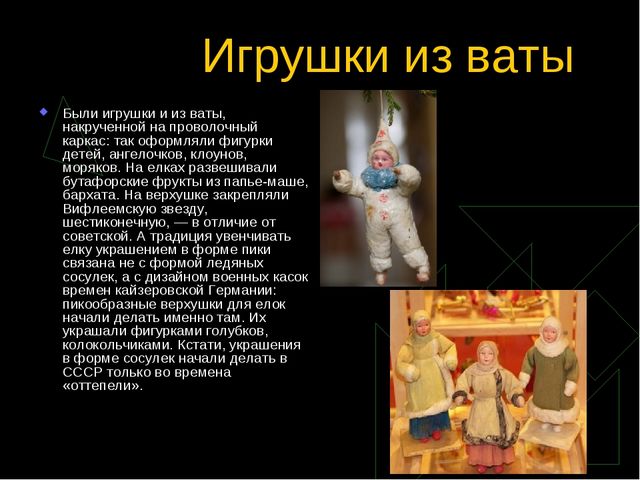 Игрушки из ваты

Были игрушки и из ваты, накрученной на проволочный каркас: так оформляли фигурки детей, ангелочков, клоунов, моряков. На елках развешивали бутафорские фрукты из папье-маше, бархата. На верхушке закрепляли Вифлеемскую звезду, шестиконечную, — в отличие от советской. А традиция увенчивать елку украшением в форме пики связана не с формой ледяных сосулек, а с дизайном военных касок времен кайзеровской Германии: пикообразные верхушки для елок начали делать именно там. Их украшали фигурками голубков, колокольчиками. Кстати, украшения в форме сосулек начали делать в СССР только во времена «оттепели».